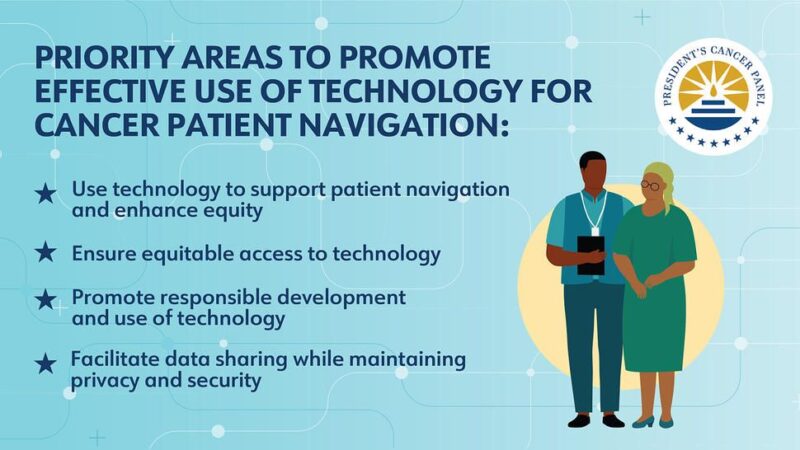 PRIORITY AREAS TO PROMOTE EFFECTIVE USE OF TECHNOLOGY FOR CANCER PATIENT NAVIGATION:

PRESIDENT'S CANCER PANEL

★ Use technology to support patient navigation and enhance equity

★ Ensure equitable access to technology

★ Promote responsible development and use of technology

★ Facilitate data sharing while maintaining privacy and security